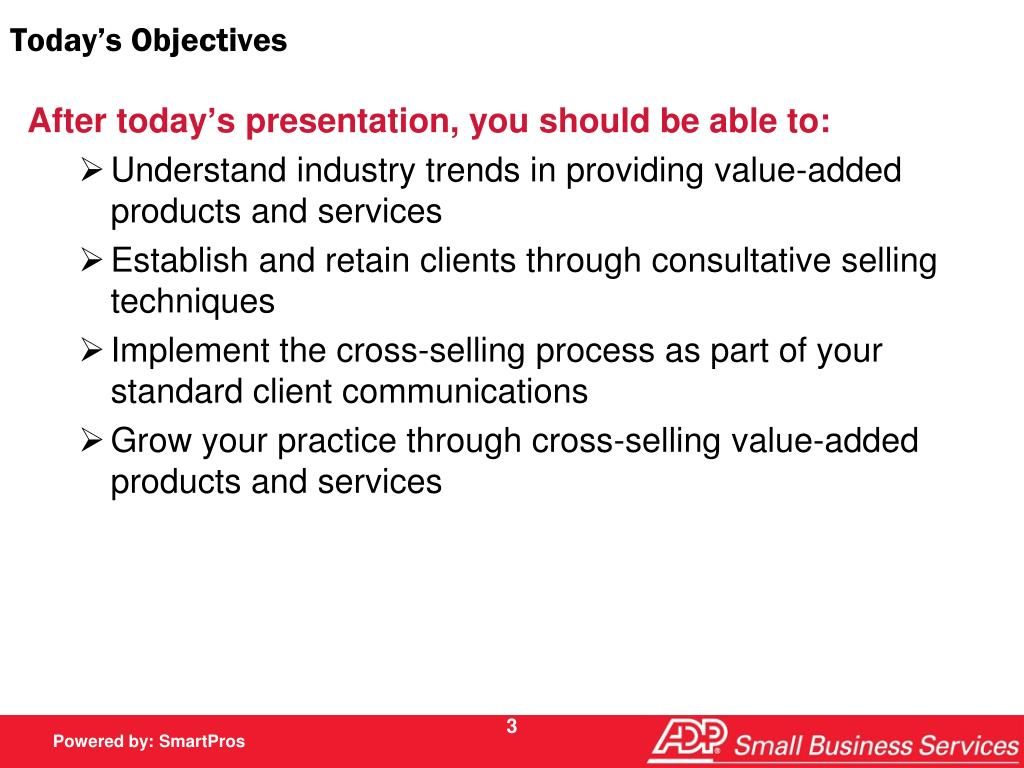 Today's Objectives

After today's presentation, you should be able to:

➢ Understand industry trends in providing value-added products and services

➢ Establish and retain clients through consultative selling techniques

➢ Implement the cross-selling process as part of your standard client communications

➢ Grow your practice through cross-selling value-added products and services

Powered by: SmartPros

3

ADP® Small Business Services